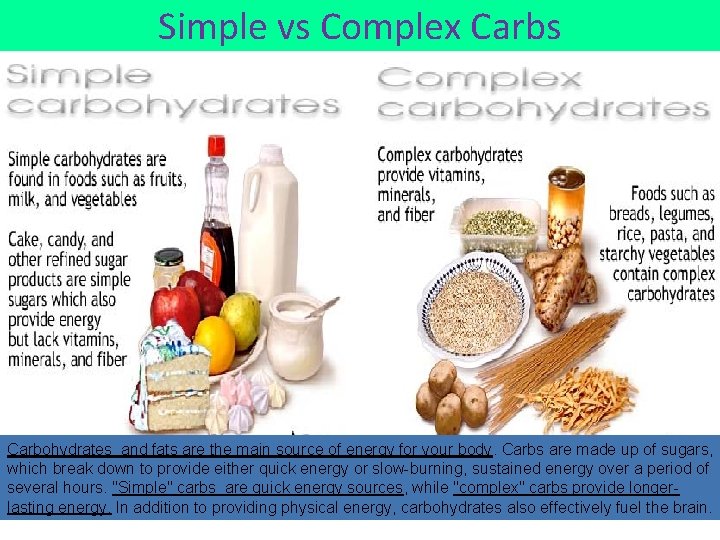 Simple vs Complex Carbs

Simple carbohydrates

Simple carbohydrates are found in foods such as fruits, milk, and vegetables

Cake, candy, and other refined sugar products are simple sugars which also provide energy but lack vitamins, minerals, and fiber

Complex carbohydrates

Complex carbohydrates provide vitamins, minerals, and fiber

Foods such as breads, legumes, rice, pasta, and starchy vegetables contain complex carbohydrates

Carbohydrates and fats are the main source of energy for your body. Carbs are made up of sugars, which break down to provide either quick energy or slow-burning, sustained energy over a period of several hours. "Simple" carbs are quick energy sources, while "complex" carbs provide longer-lasting energy. In addition to providing physical energy, carbohydrates also effectively fuel the brain.